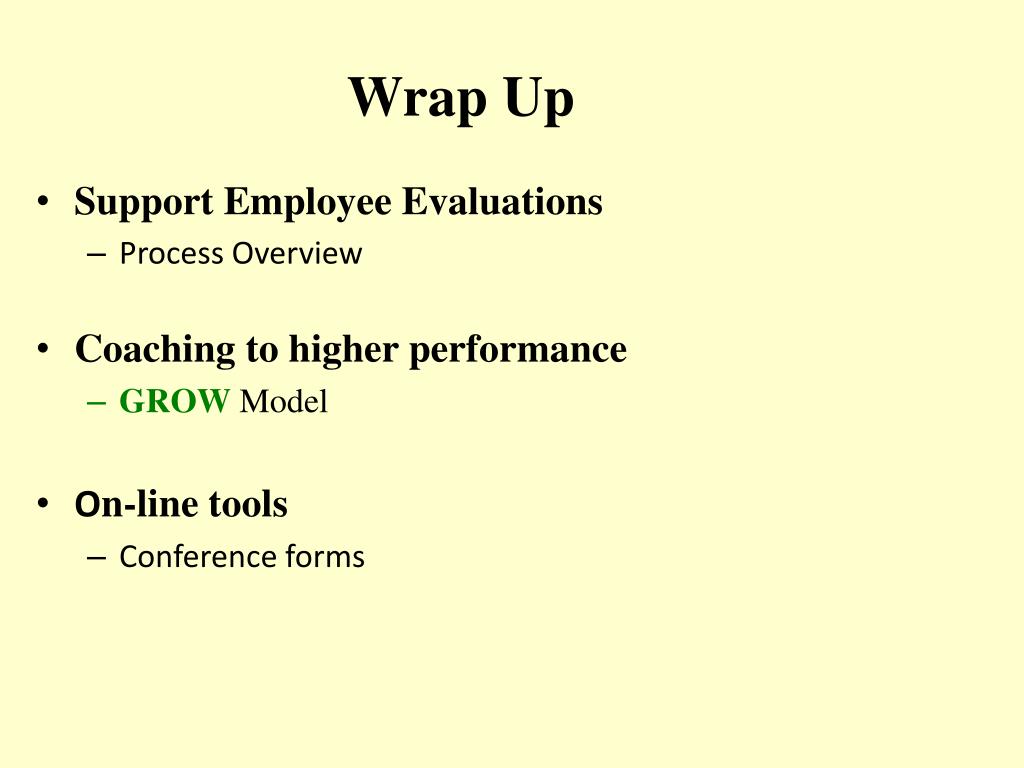 Wrap Up

• Support Employee Evaluations
– Process Overview

• Coaching to higher performance
– GROW Model

• On-line tools
– Conference forms